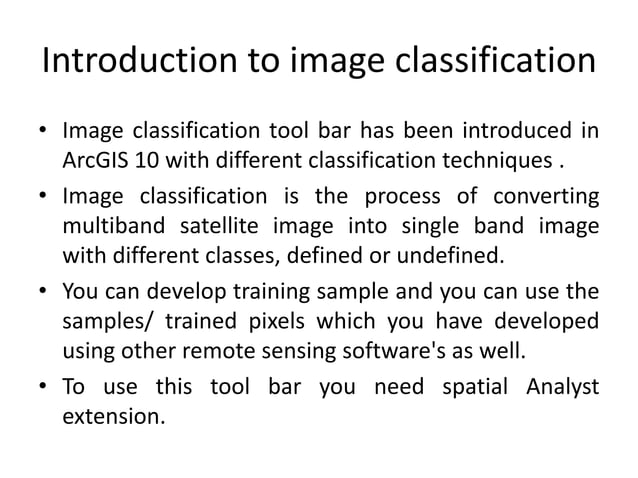 Introduction to image classification

• Image classification tool bar has been introduced in ArcGIS 10 with different classification techniques .

• Image classification is the process of converting multiband satellite image into single band image with different classes, defined or undefined.

• You can develop training sample and you can use the samples/ trained pixels which you have developed using other remote sensing software's as well.

• To use this tool bar you need spatial Analyst extension.